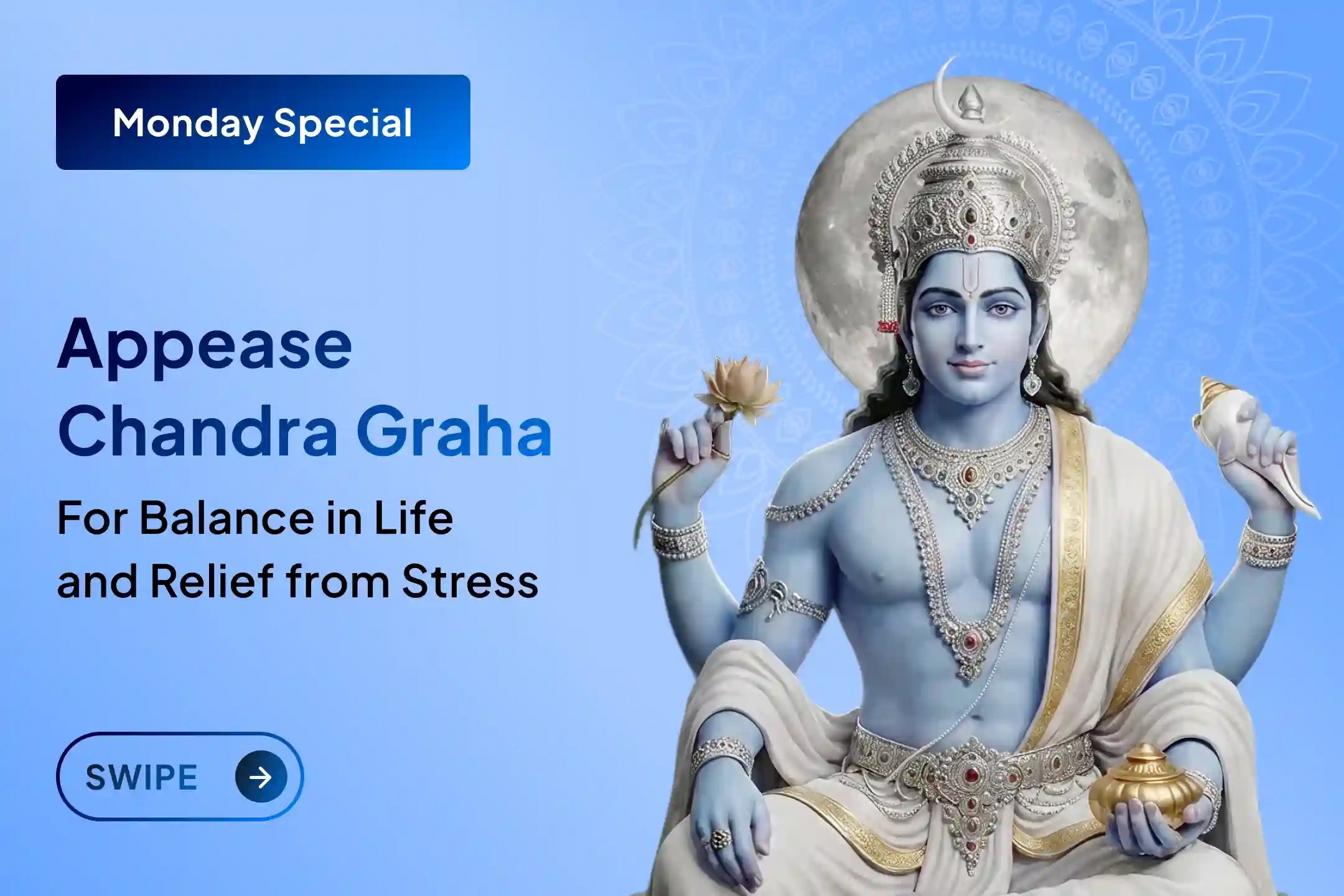 Monday Special

Appease
Chandra Graha

For Balance in Life
and Relief from Stress

SWIPE